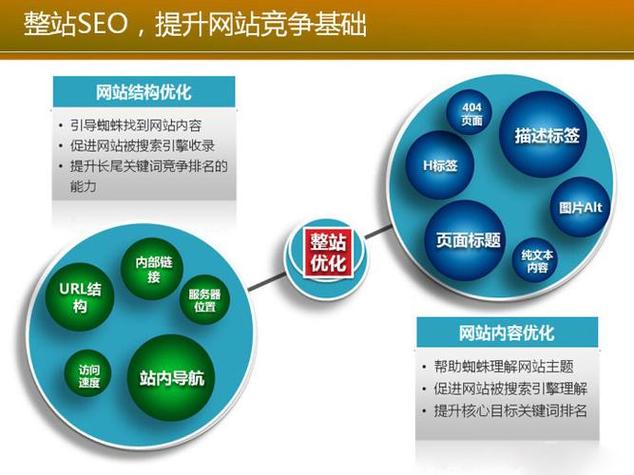 整站SEO，提升网站竞争基础

网站结构优化

• 引导蜘蛛找到网站内容
• 促进网站被搜索引擎收录
• 提升长尾关键词竞争排名的能力

URL结构

内部链接

服务器位置

访问速度

站内导航

整站优化

404页面

描述标签

H标签

图片Alt

页面标题

纯文本内容

网站内容优化

• 帮助蜘蛛理解网站主题
• 促进网站被搜索引擎理解
• 提升核心目标关键词排名